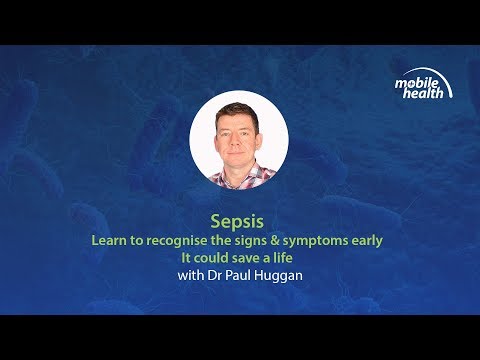 mobile health

Sepsis
Learn to recognise the signs & symptoms early
It could save a life
with Dr Paul Huggan